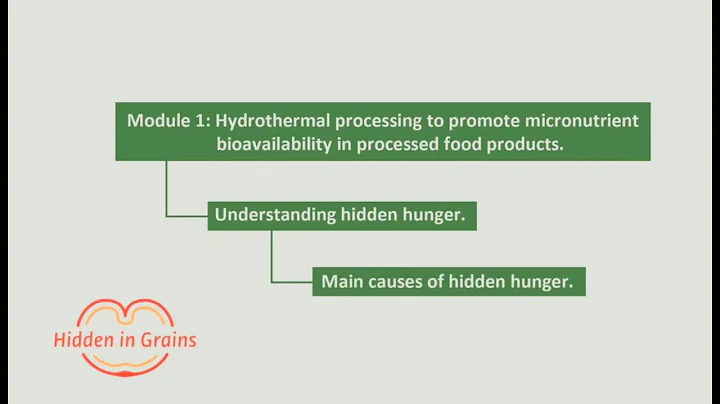 Module 1: Hydrothermal processing to promote micronutrient bioavailability in processed food products.

Understanding hidden hunger.

Main causes of hidden hunger.

Hidden in Grains